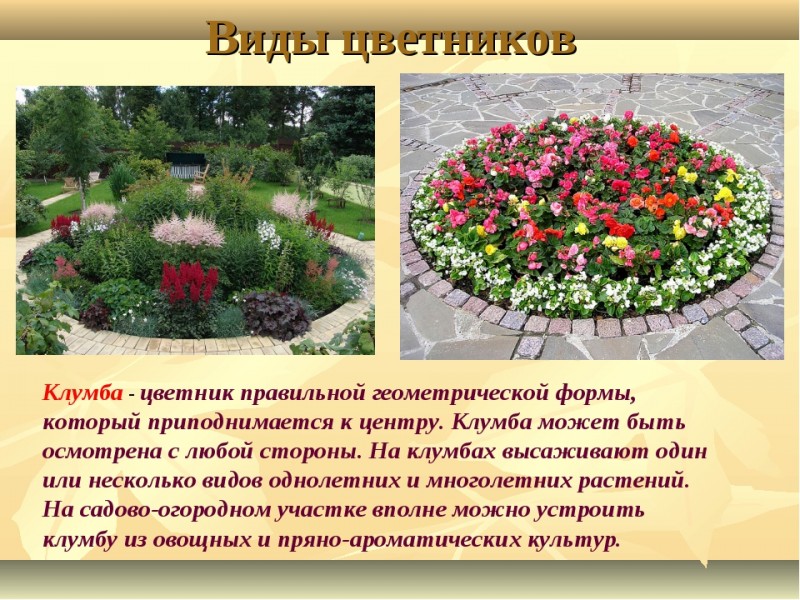 Виды цветников

Клумба - цветник правильной геометрической формы, который приподнимается к центру. Клумба может быть осмотрена с любой стороны. На клумбах высаживают один или несколько видов однолетних и многолетних растений. На садово-огородном участке вполне можно устроить клумбу из овощных и пряно-ароматических культур.